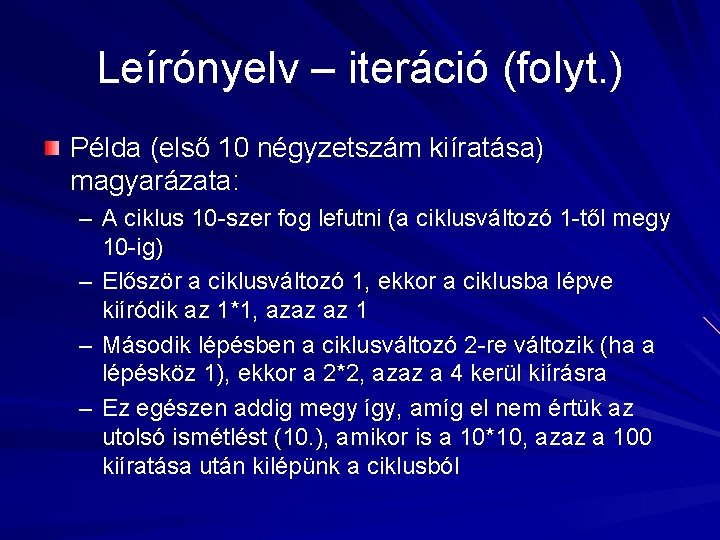 Leírónyelv – iteráció (folyt.)

Példa (első 10 négyzetszám kiíratása) magyarázata:

– A ciklus 10-szer fog lefutni (a ciklusváltozó 1-től megy 10-ig)

– Először a ciklusváltozó 1, ekkor a ciklusba lépve kiíródik az 1*1, azaz az 1

– Második lépésben a ciklusváltozó 2-re változik (ha a lépésköz 1), ekkor a 2*2, azaz a 4 kerül kiírásra

– Ez egészen addig megy így, amíg el nem értük az utolsó ismétlést (10.), amikor is a 10*10, azaz a 100 kiíratása után kilépünk a ciklusból